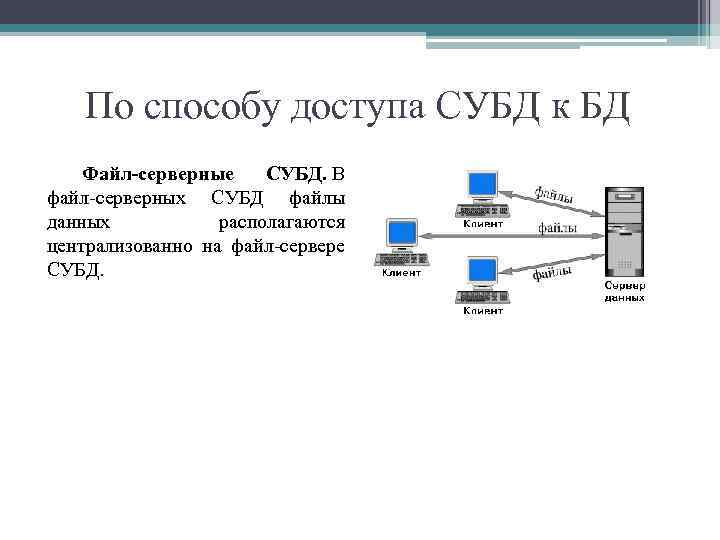 По способу доступа СУБД к БД

Файл-серверные СУБД. В файл-серверных СУБД файлы данных располагаются централизованно на файл-сервере СУБД.

файлы
Клиент
файлы
Клиент
файлы
Клиент
Сервер данных